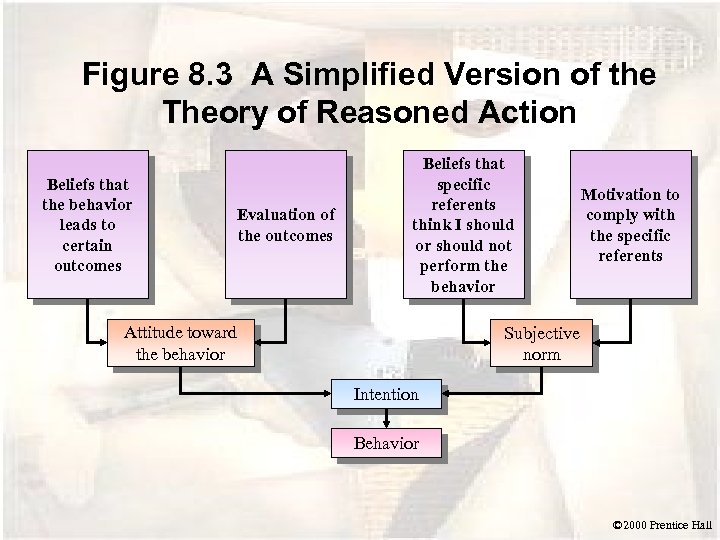 Figure 8.3 A Simplified Version of the Theory of Reasoned Action

Beliefs that the behavior leads to certain outcomes

Evaluation of the outcomes

Beliefs that specific referents think I should or should not perform the behavior

Motivation to comply with the specific referents

Attitude toward the behavior

Subjective norm

Intention

Behavior

©2000 Prentice Hall